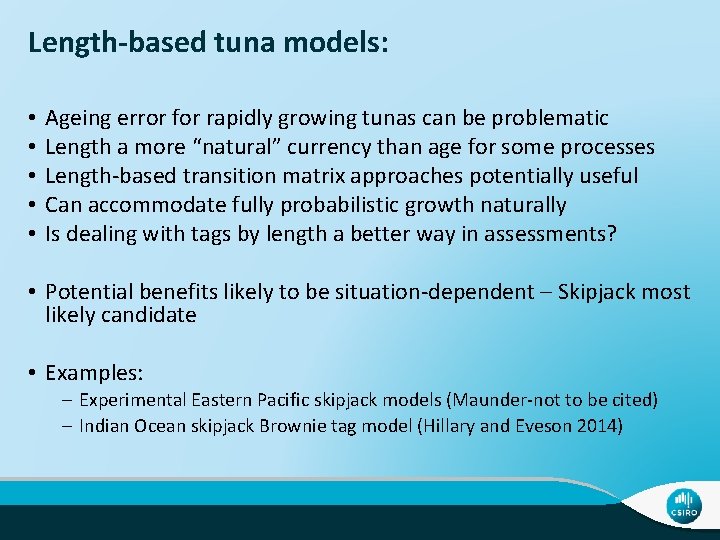 Length-based tuna models:

• Ageing error for rapidly growing tunas can be problematic
• Length a more “natural” currency than age for some processes
• Length-based transition matrix approaches potentially useful
• Can accommodate fully probabilistic growth naturally
• Is dealing with tags by length a better way in assessments?

• Potential benefits likely to be situation-dependent – Skipjack most likely candidate

• Examples:
– Experimental Eastern Pacific skipjack models (Maunder-not to be cited)
– Indian Ocean skipjack Brownie tag model (Hillary and Eveson 2014)

CSIRO